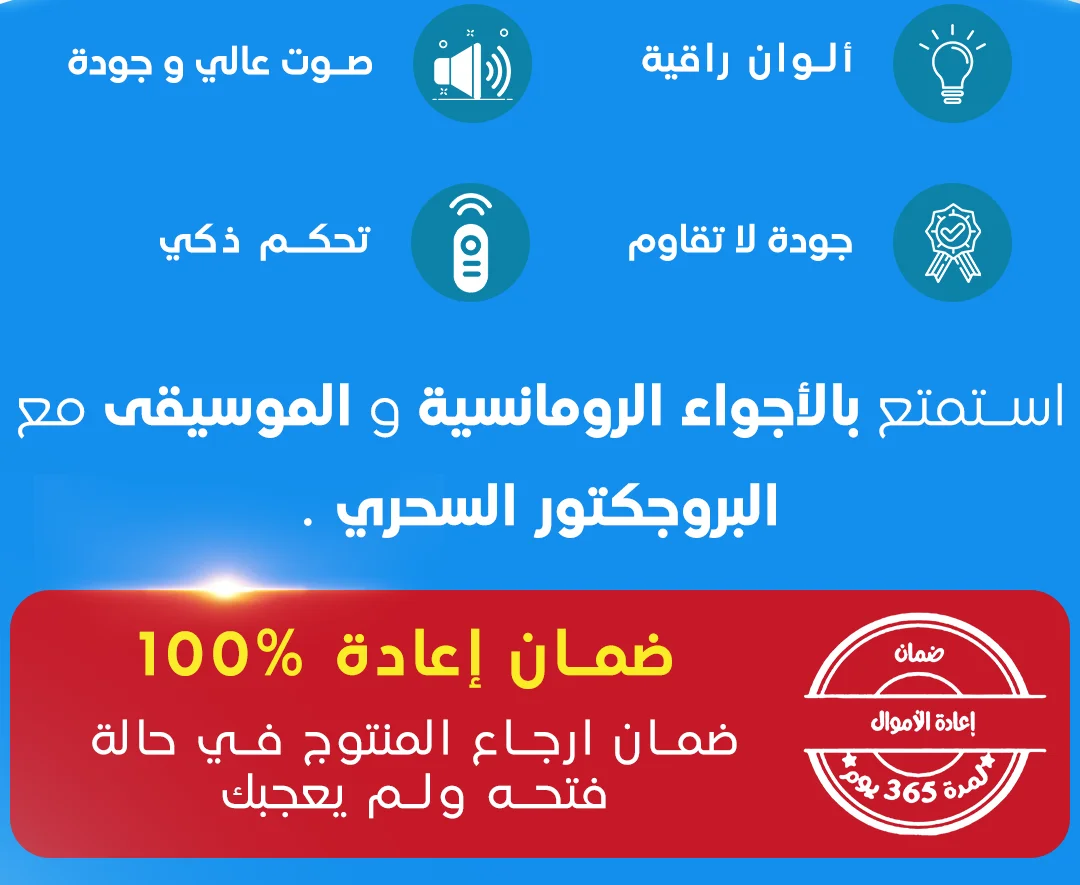 ألوان راقية

صوت عالي و جودة

جودة لا تقاوم

تحكم ذكي

استمتع بالأجواء الرومانسية و الموسيقى مع البروجكتور السحري .

ضمان إعادة 100%

ضمان ارجاع المنتوج في حالة فتحه ولم يعجبك

ضمان
إعادة الأموال
لمدة 365 يوم